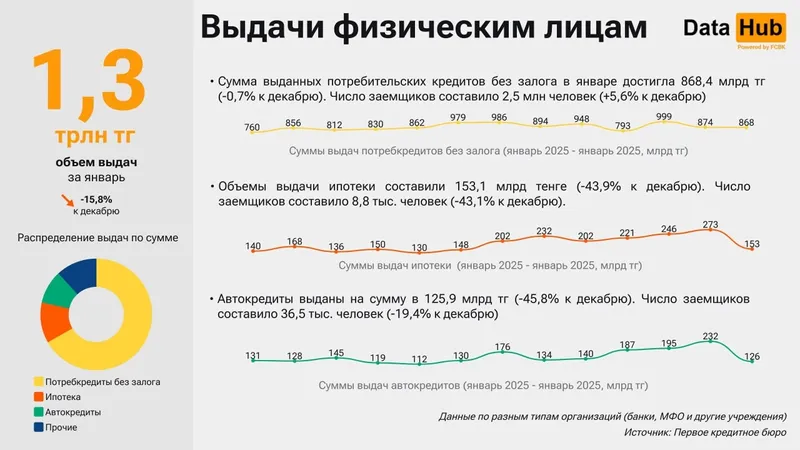 1,3

трлн тг

объем выдач
за январь

-15,8%
к декабрю

Распределение выдач по сумме

Потребкредиты без залога
Ипотека
Автокредиты
Прочие

Выдачи физическим лицам

Data Hub
Powered by FCBK

• Сумма выданных потребительских кредитов без залога в январе достигла 868,4 млрд тг (-0,7% к декабрю). Число заемщиков составило 2,5 млн человек (+5,6% к декабрю)

760 856 812 830 862 979 986 894 948 793 999 874 868

Суммы выдач потребкредитов без залога (январь 2025 - январь 2025, млрд тг)

• Объемы выдачи ипотеки составили 153,1 млрд тенге (-43,9% к декабрю). Число заемщиков составило 8,8 тыс. человек (-43,1% к декабрю).

140 168 136 150 130 148 202 232 202 221 246 273 153

Суммы выдач ипотеки (январь 2025 - январь 2025, млрд тг)

• Автокредиты выданы на сумму в 125,9 млрд тг (-45,8% к декабрю). Число заемщиков составило 36,5 тыс. человек (-19,4% к декабрю)

131 128 145 119 112 130 176 134 140 187 195 232 126

Суммы выдач автокредитов (январь 2025 - январь 2025, млрд тг)

Данные по разным типам организаций (банки, МФО и другие учреждения)

Источник: Первое кредитное бюро